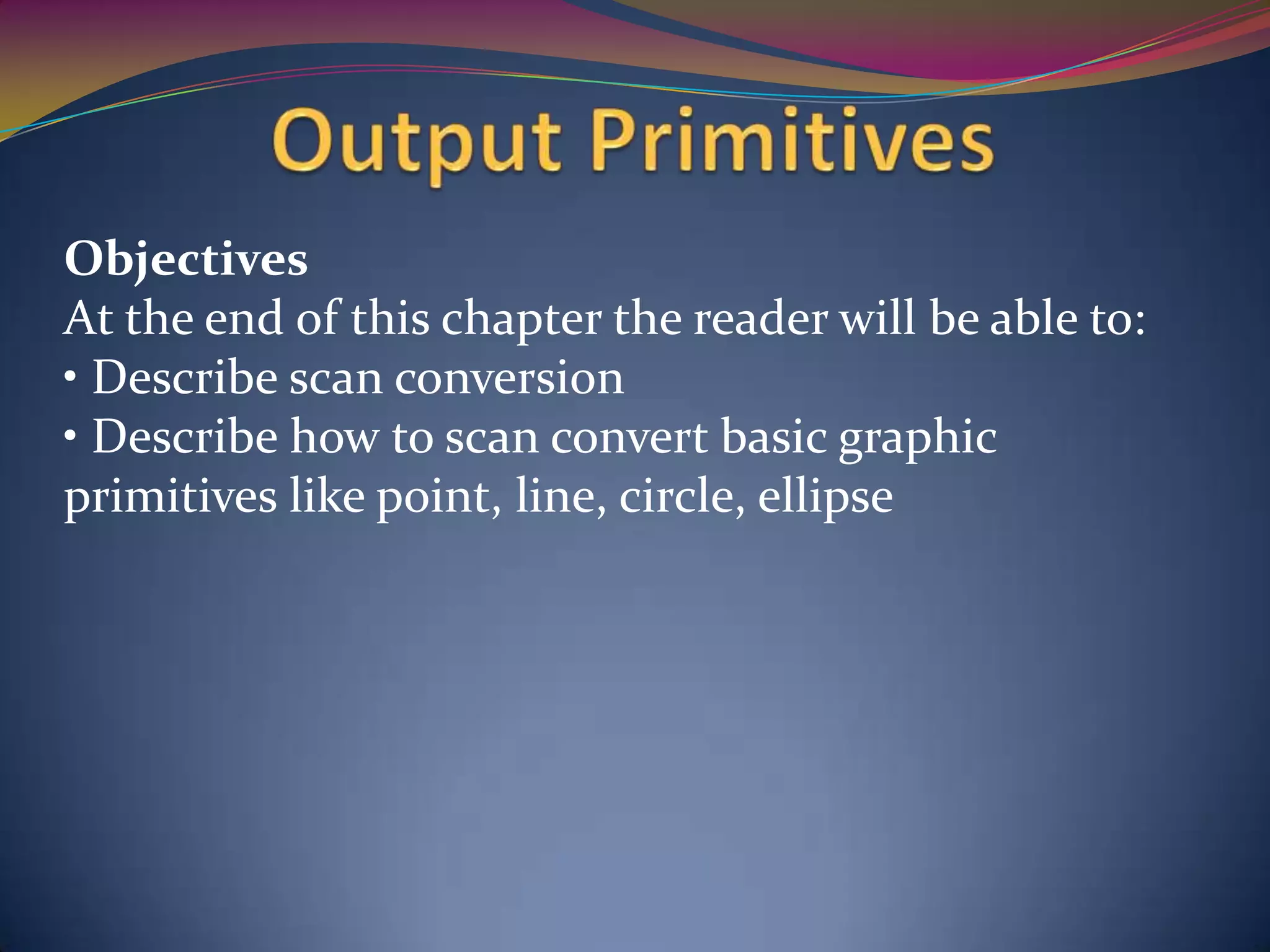 Output Primitives

Objectives
At the end of this chapter the reader will be able to:
• Describe scan conversion
• Describe how to scan convert basic graphic primitives like point, line, circle, ellipse